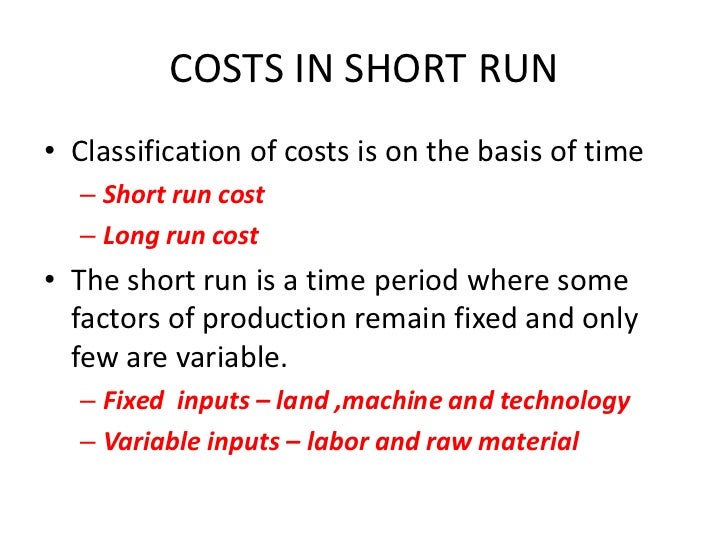 COSTS IN SHORT RUN

• Classification of costs is on the basis of time
– Short run cost
– Long run cost

• The short run is a time period where some factors of production remain fixed and only few are variable.
– Fixed  inputs – land ,machine and technology
– Variable inputs – labor and raw material